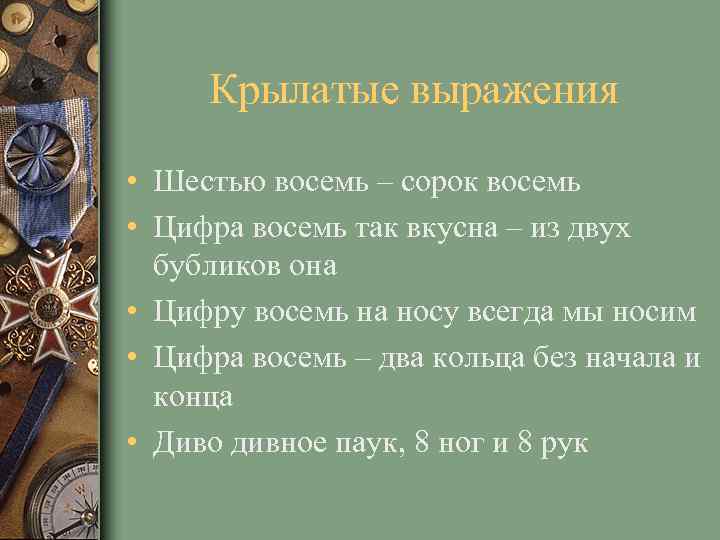 Крылатые выражения

• Шестью восемь – сорок восемь
• Цифра восемь так вкусна – из двух бубликов она
• Цифру восемь на носу всегда мы носим
• Цифра восемь – два кольца без начала и конца
• Диво дивное паук, 8 ног и 8 рук